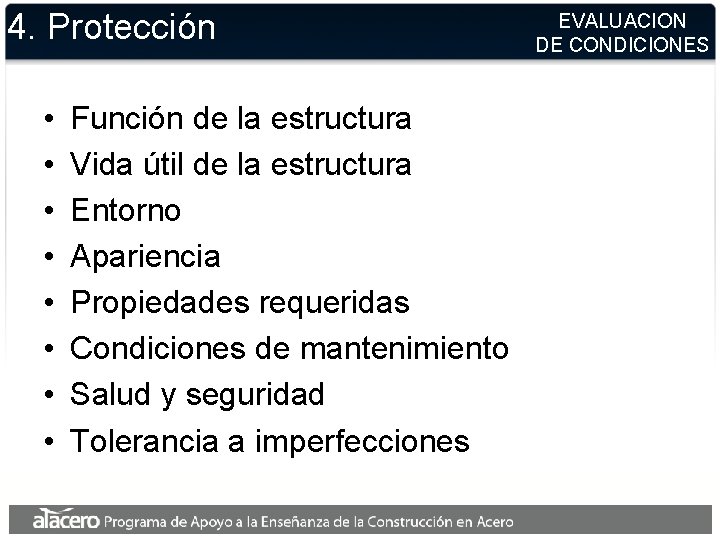 4. Protección

EVALUACION DE CONDICIONES

• Función de la estructura
• Vida útil de la estructura
• Entorno
• Apariencia
• Propiedades requeridas
• Condiciones de mantenimiento
• Salud y seguridad
• Tolerancia a imperfecciones

alacero Programa de Apoyo a la Enseñanza de la Construcción en Acero